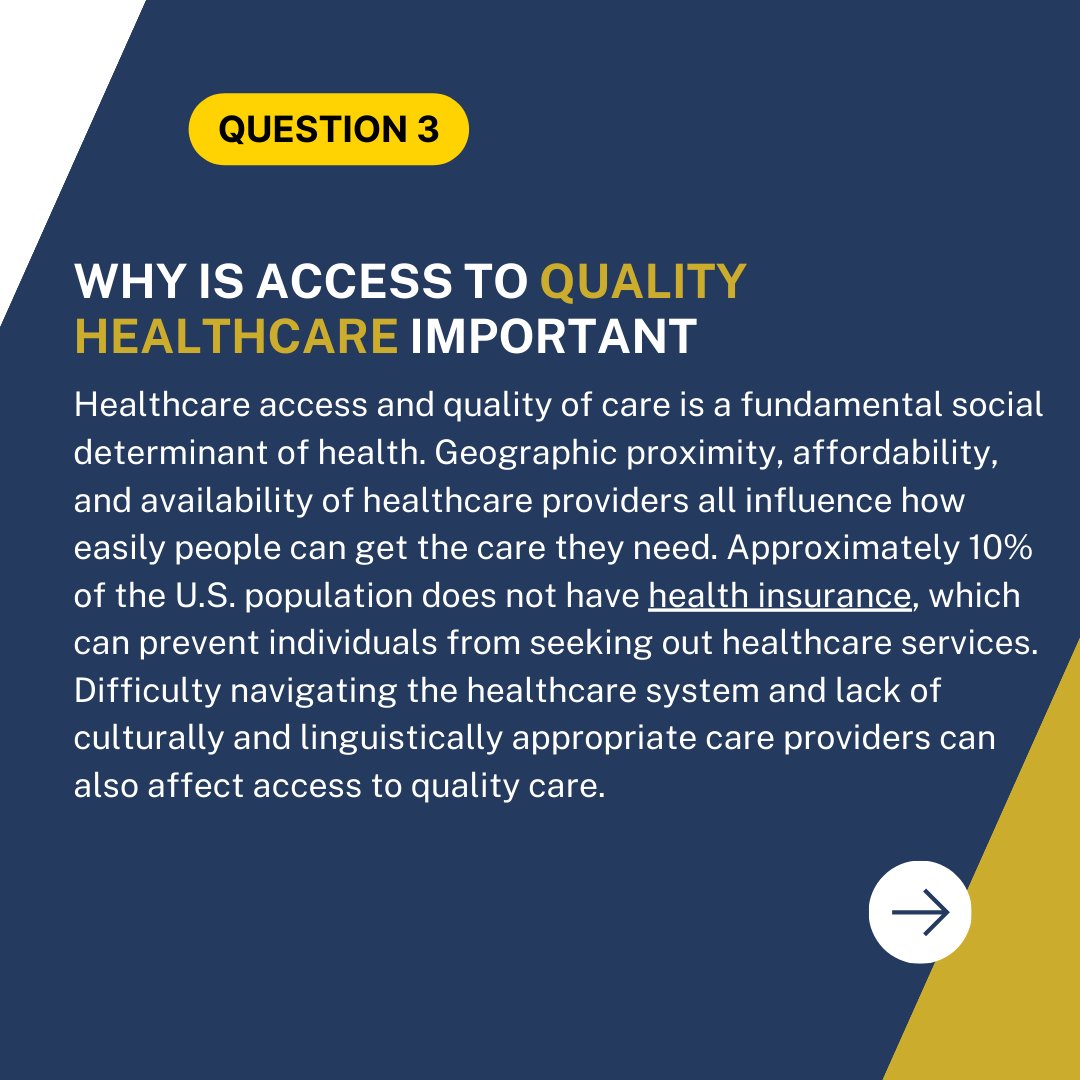 QUESTION 3

WHY IS ACCESS TO QUALITY HEALTHCARE IMPORTANT

Healthcare access and quality of care is a fundamental social determinant of health. Geographic proximity, affordability, and availability of healthcare providers all influence how easily people can get the care they need. Approximately 10% of the U.S. population does not have health insurance, which can prevent individuals from seeking out healthcare services. Difficulty navigating the healthcare system and lack of culturally and linguistically appropriate care providers can also affect access to quality care.